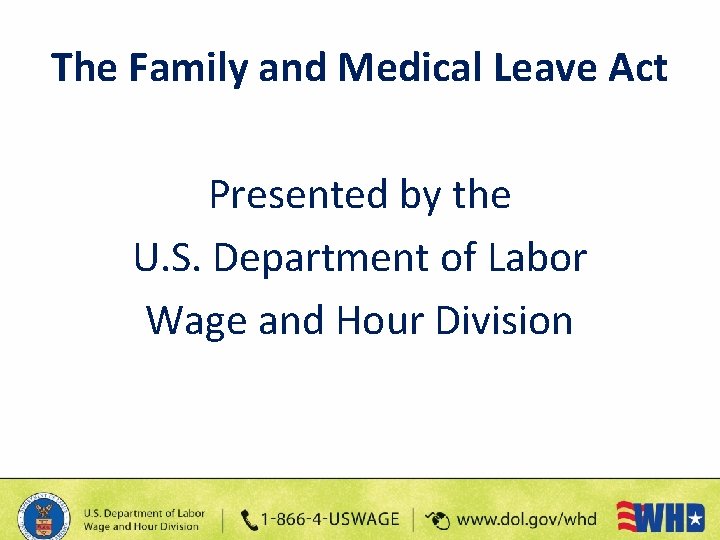 The Family and Medical Leave Act

Presented by the
U.S. Department of Labor
Wage and Hour Division

U.S. Department of Labor
Wage and Hour Division

1-866-4-USWAGE

www.dol.gov/whd

WHD